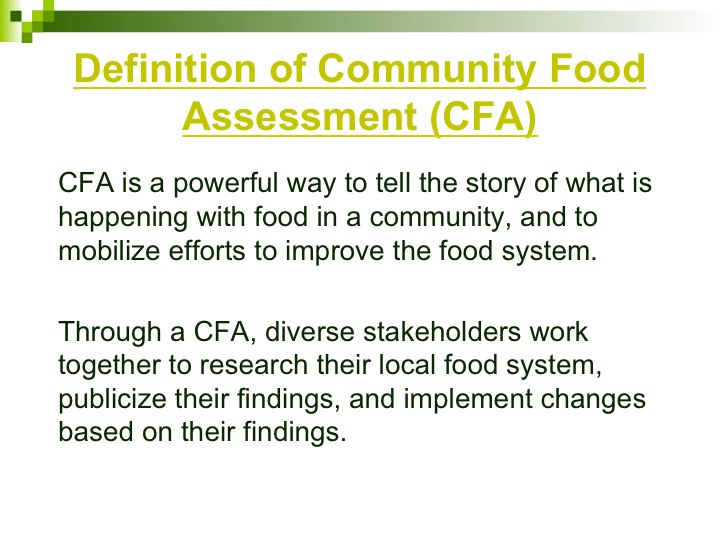 Definition of Community Food Assessment (CFA)

CFA is a powerful way to tell the story of what is happening with food in a community, and to mobilize efforts to improve the food system.

Through a CFA, diverse stakeholders work together to research their local food system, publicize their findings, and implement changes based on their findings.